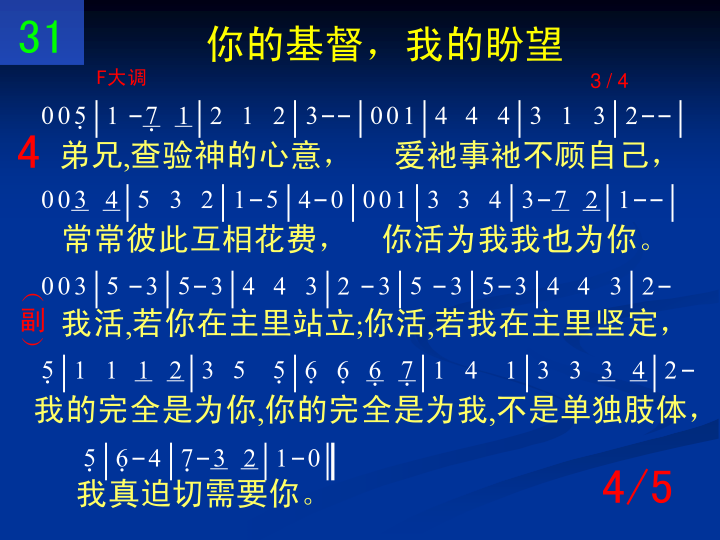 31

你的基督，我的盼望

F大调

3/4

0 0 5 | 1 - 7 1 | 2 1 2 | 3 - - | 0 0 1 | 4 4 4 | 3 1 3 | 2 - - |

4 弟兄,查验神的心意， 爱祂事祂不顾自己，

0 0 3 4 | 5 3 2 | 1 - 5 | 4 - 0 | 0 0 1 | 3 3 4 | 3 - 7 2 | 1 - - |

常常彼此互相花费， 你活为我我也为你。

0 0 3 | 5 - 3 | 5 - 3 | 4 4 3 | 2 - 3 | 5 - 3 | 5 - 3 | 4 4 3 | 2 -

副 我活,若你在主里站立;你活,若我在主里坚定，

5 | 1 1 1 2 | 3 5 5 | 6 6 6 7 | 1 4 1 | 3 3 3 4 | 2 -

我的完全是为你,你的完全是为我,不是单独肢体，

5 | 6 - 4 | 7 - 3 2 | 1 - 0 ‖

我真迫切需要你。

4/5